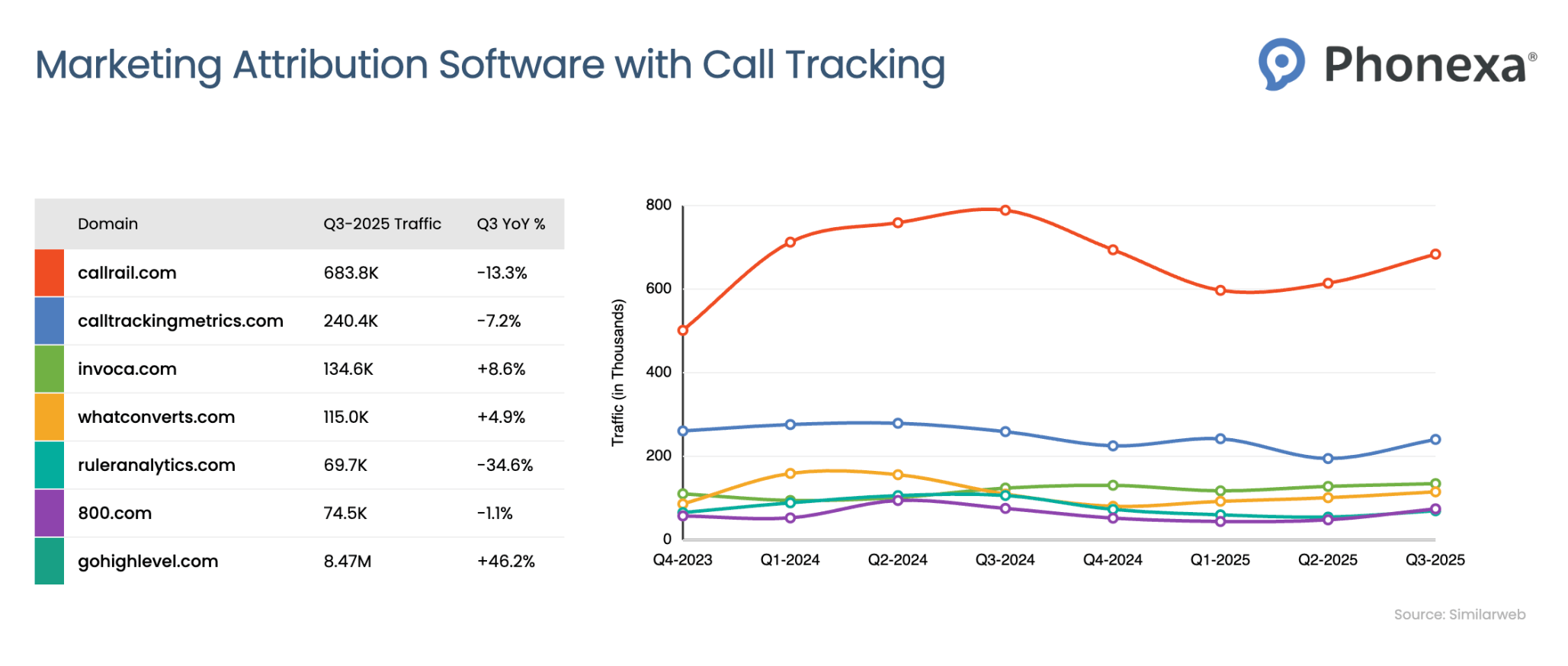 Marketing Attribution Software with Call Tracking

Phonexa®

| Domain | Q3-2025 Traffic | Q3 YoY % |
|---|---|---|
| callrail.com | 683.8K | -13.3% |
| calltrackingmetrics.com | 240.4K | -7.2% |
| invoca.com | 134.6K | +8.6% |
| whatconverts.com | 115.0K | +4.9% |
| ruleranalytics.com | 69.7K | -34.6% |
| 800.com | 74.5K | -1.1% |
| gohighlevel.com | 8.47M | +46.2% |

Traffic (in Thousands)

800
600
400
200
0

Q4-2023 Q1-2024 Q2-2024 Q3-2024 Q4-2024 Q1-2025 Q2-2025 Q3-2025

Source: Similarweb